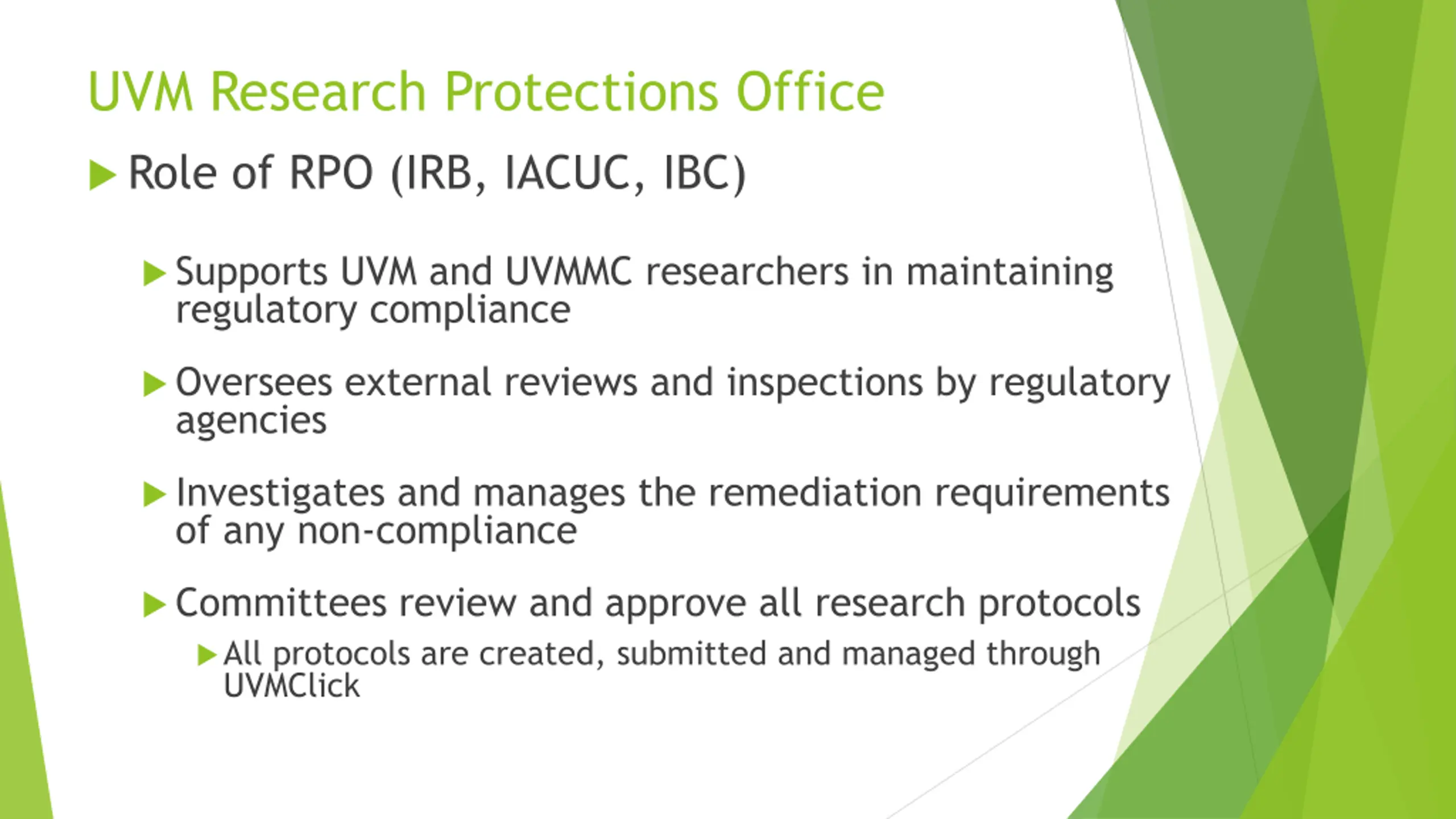 UVM Research Protections Office

Role of RPO (IRB, IACUC, IBC)

Supports UVM and UVMMC researchers in maintaining regulatory compliance

Oversees external reviews and inspections by regulatory agencies

Investigates and manages the remediation requirements of any non-compliance

Committees review and approve all research protocols

All protocols are created, submitted and managed through UVMClick